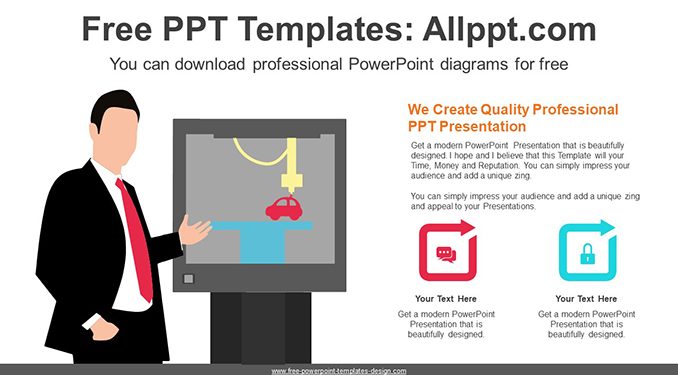 Free PPT Templates: Allppt.com

You can download professional PowerPoint diagrams for free

We Create Quality Professional PPT Presentation

Get a modern PowerPoint Presentation that is beautifully designed. I hope and I believe that this Template will your Time, Money and Reputation. You can simply impress your audience and add a unique zing.

You can simply impress your audience and add a unique zing and appeal to your Presentations.

Your Text Here

Get a modern PowerPoint Presentation that is beautifully designed.

Your Text Here

Get a modern PowerPoint Presentation that is beautifully designed.

www.free-powerpoint-templates-design.com